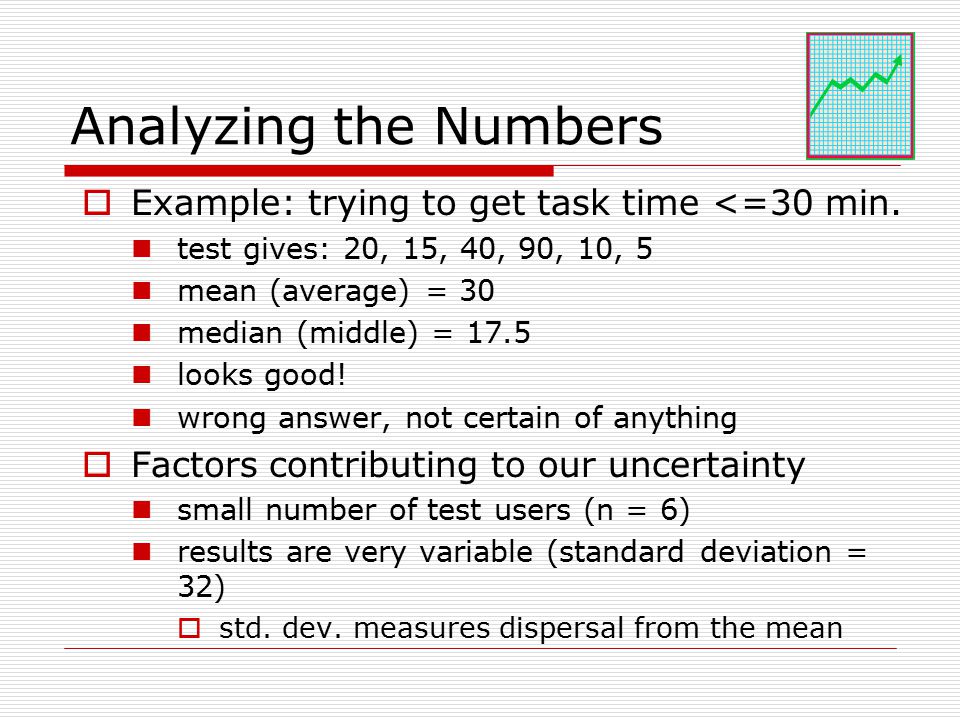 Analyzing the Numbers

Example: trying to get task time <=30 min.

test gives: 20, 15, 40, 90, 10, 5

mean (average) = 30

median (middle) = 17.5

looks good!

wrong answer, not certain of anything

Factors contributing to our uncertainty

small number of test users (n = 6)

results are very variable (standard deviation = 32)

std. dev. measures dispersal from the mean